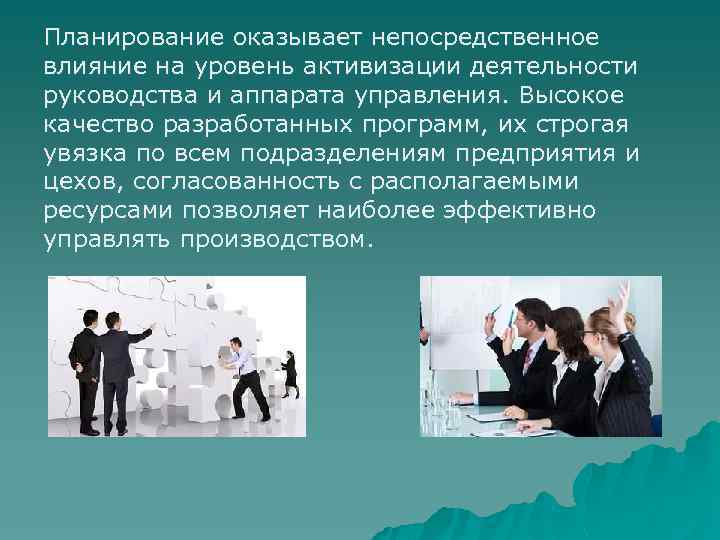 Планирование оказывает непосредственное влияние на уровень активизации деятельности руководства и аппарата управления. Высокое качество разработанных программ, их строгая увязка по всем подразделениям предприятия и цехов, согласованность с располагаемыми ресурсами позволяет наиболее эффективно управлять производством.